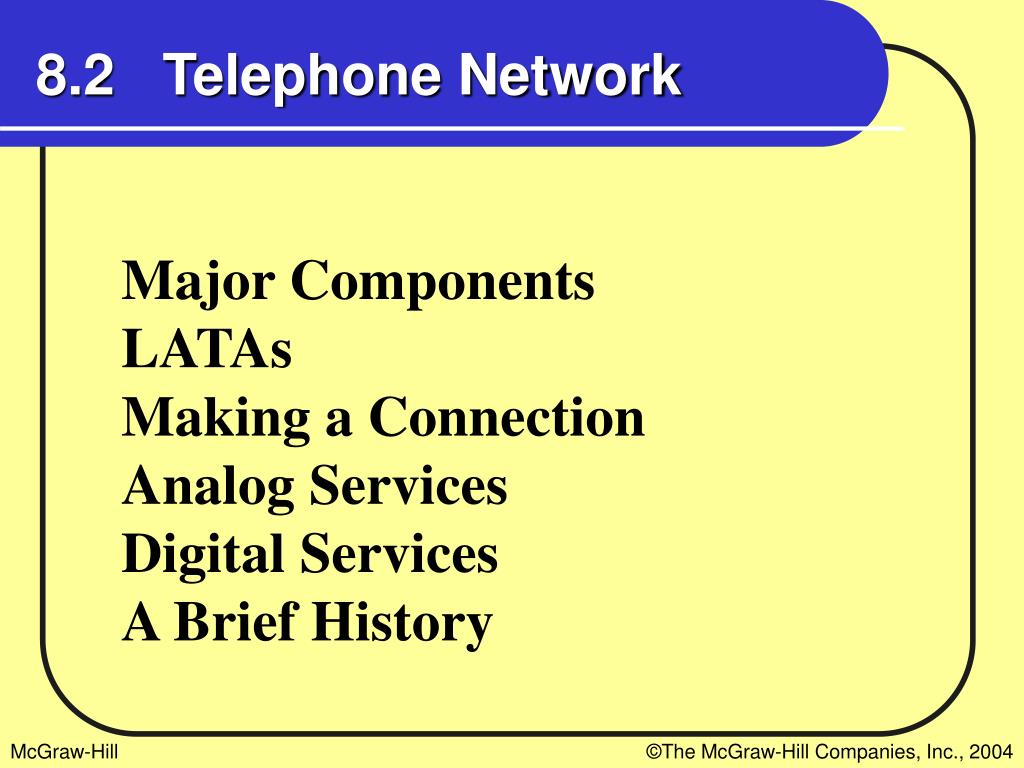 8.2 Telephone Network

Major Components
LATAs
Making a Connection
Analog Services
Digital Services
A Brief History

McGraw-Hill

©The McGraw-Hill Companies, Inc., 2004